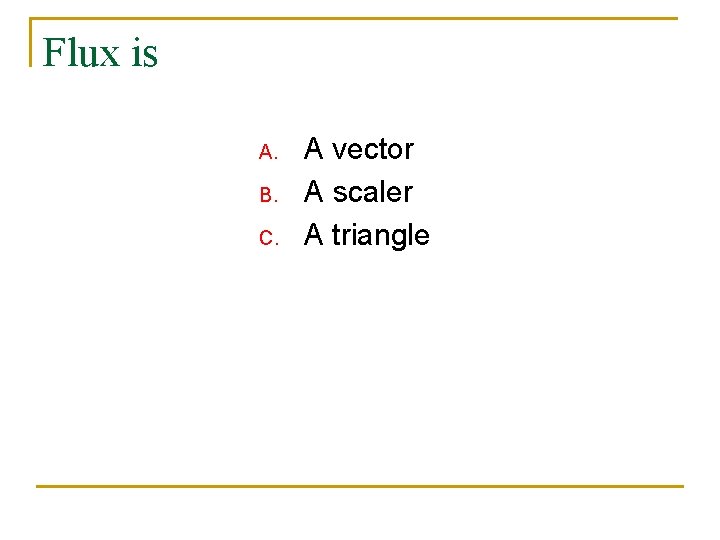 Flux is

A. A vector
B. A scaler
C. A triangle